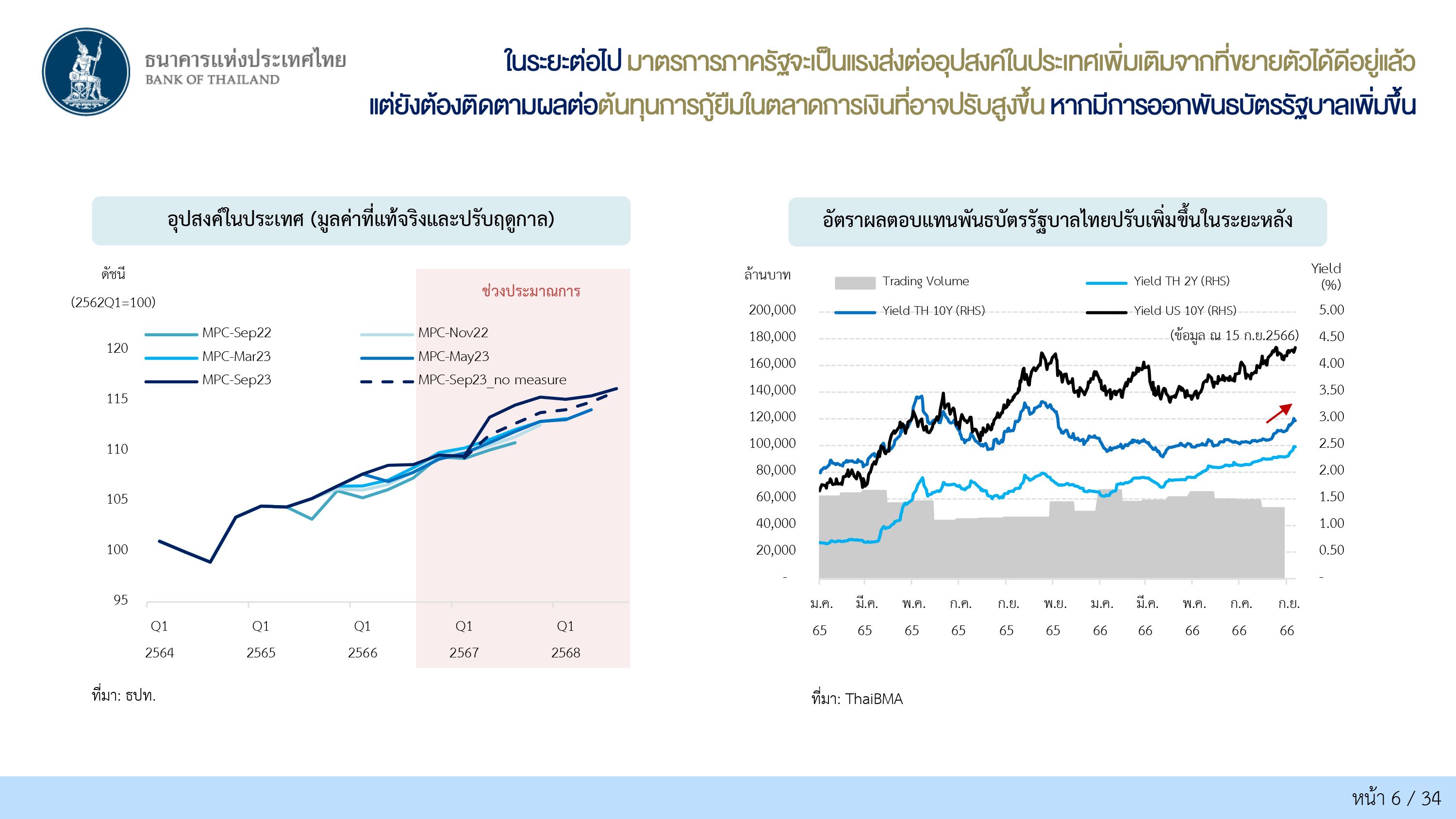 ธนาคารแห่งประเทศไทย
BANK OF THAILAND

ในระยะต่อไป มาตรการภาครัฐจะเป็นแรงส่งต่ออุปสงค์ในประเทศเพิ่มเติมจากที่ขยายตัวได้ดีอยู่แล้ว แต่ยังต้องติดตามผลต่อต้นทุนการกู้ยืมในตลาดการเงินที่อาจปรับสูงขึ้น หากมีการออกพันธบัตรรัฐบาลเพิ่มขึ้น

อุปสงค์ในประเทศ (มูลค่าที่แท้จริงและปรับฤดูกาล)

ดัชนี
(2562Q1=100)

ช่วงประมาณการ

MPC-Sep22
MPC-Nov22
MPC-Mar23
MPC-May23
MPC-Sep23
MPC-Sep23_no measure

120
115
110
105
100
95

Q1 2564
Q1 2565
Q1 2566
Q1 2567
Q1 2568

ที่มา: ธปท.

อัตราผลตอบแทนพันธบัตรรัฐบาลไทยปรับเพิ่มขึ้นในระยะหลัง

ล้านบาท
Yield (%)

Trading Volume
Yield TH 2Y (RHS)
Yield TH 10Y (RHS)
Yield US 10Y (RHS)
(ข้อมูล ณ 15 ก.ย.2566)

200,000
180,000
160,000
140,000
120,000
100,000
80,000
60,000
40,000
20,000
-

5.00
4.50
4.00
3.50
3.00
2.50
2.00
1.50
1.00
0.50
-

ม.ค. 65
มี.ค. 65
พ.ค. 65
ก.ค. 65
ก.ย. 65
พ.ย. 65
ม.ค. 66
มี.ค. 66
พ.ค. 66
ก.ค. 66
ก.ย. 66

ที่มา: ThaiBMA

หน้า 6 / 34